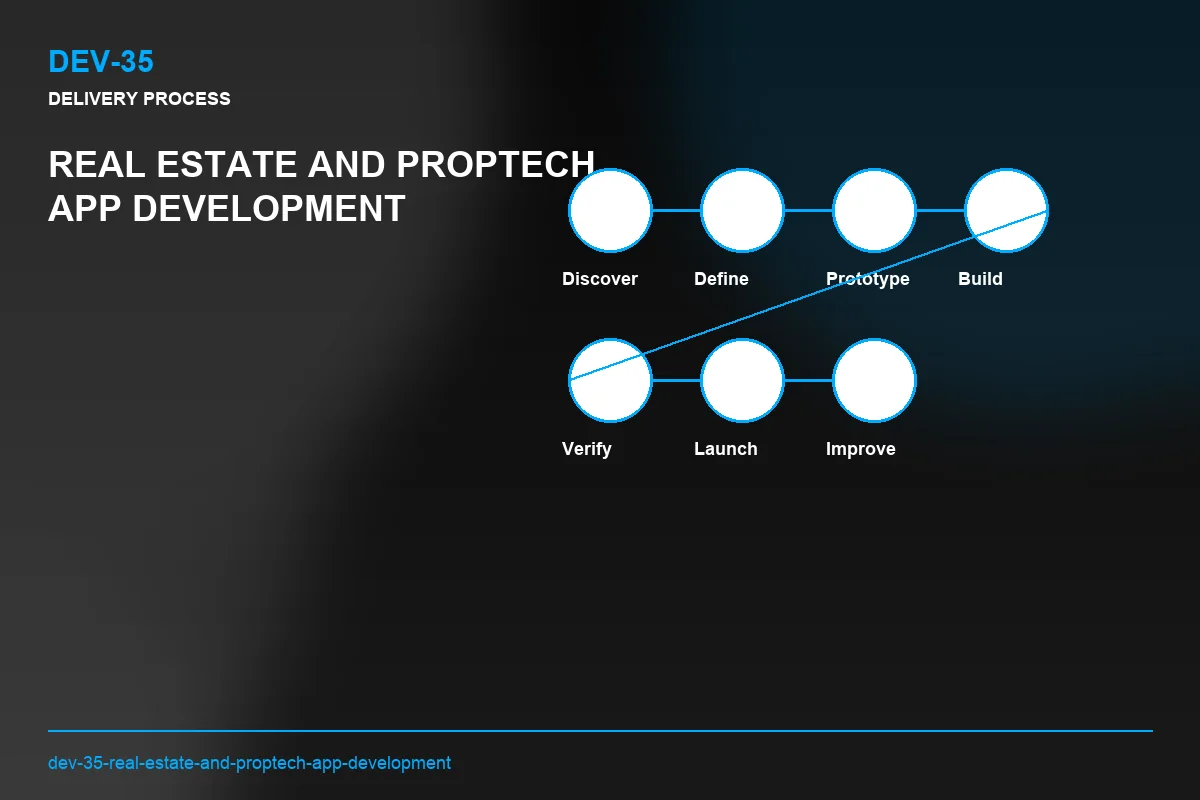 DEV-35
DELIVERY PROCESS

REAL ESTATE AND PROPTECH APP DEVELOPMENT

Discover
Define
Prototype
Build
Verify
Launch
Improve

dev-35-real-estate-and-proptech-app-development